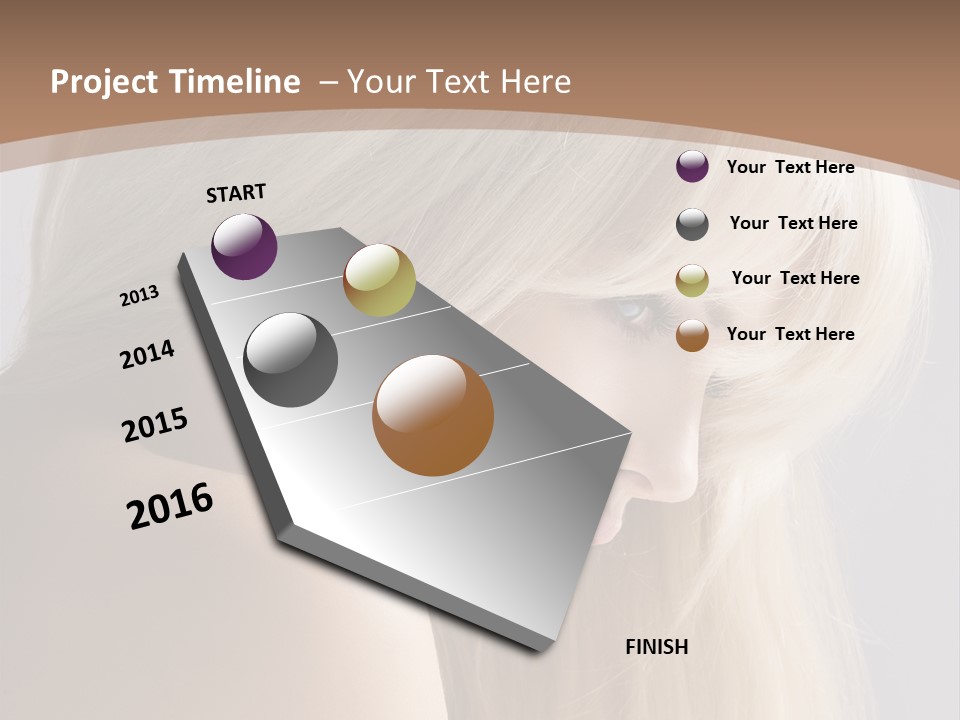 Project Timeline – Your Text Here

START

2013

2014

2015

2016

FINISH

Your Text Here

Your Text Here

Your Text Here

Your Text Here